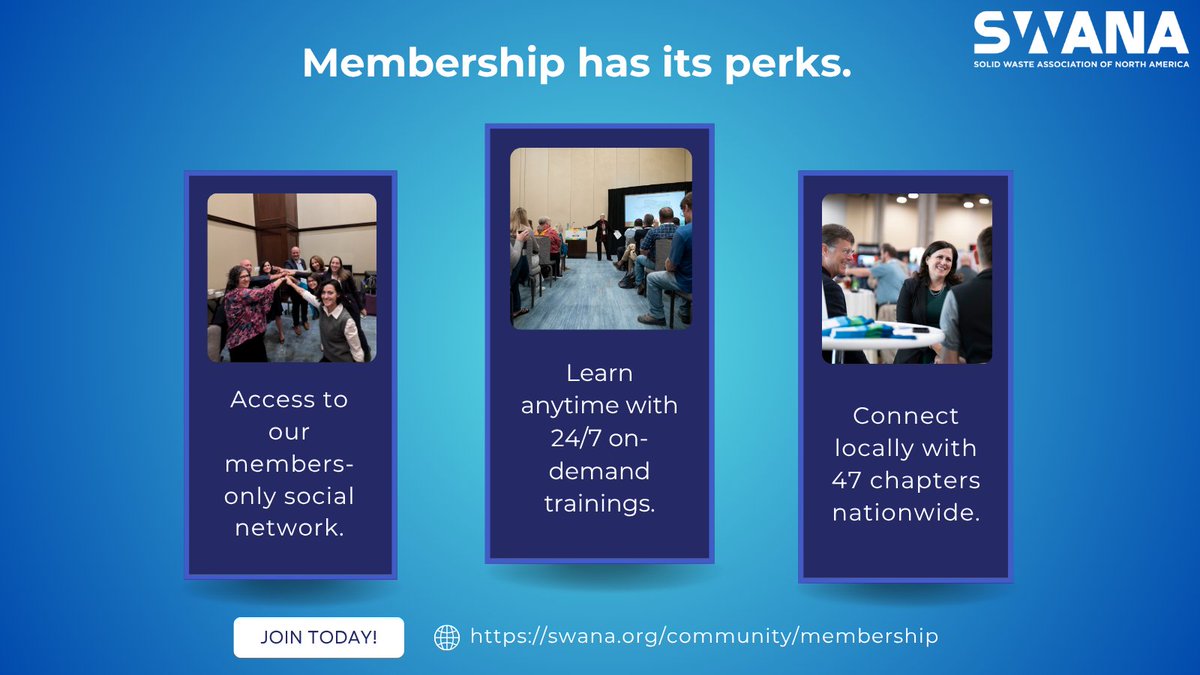 SWANA
SOLID WASTE ASSOCIATION OF NORTH AMERICA

Membership has its perks.

Access to our members-only social network.

Learn anytime with 24/7 on-demand trainings.

Connect locally with 47 chapters nationwide.

JOIN TODAY!

https://swana.org/community/membership